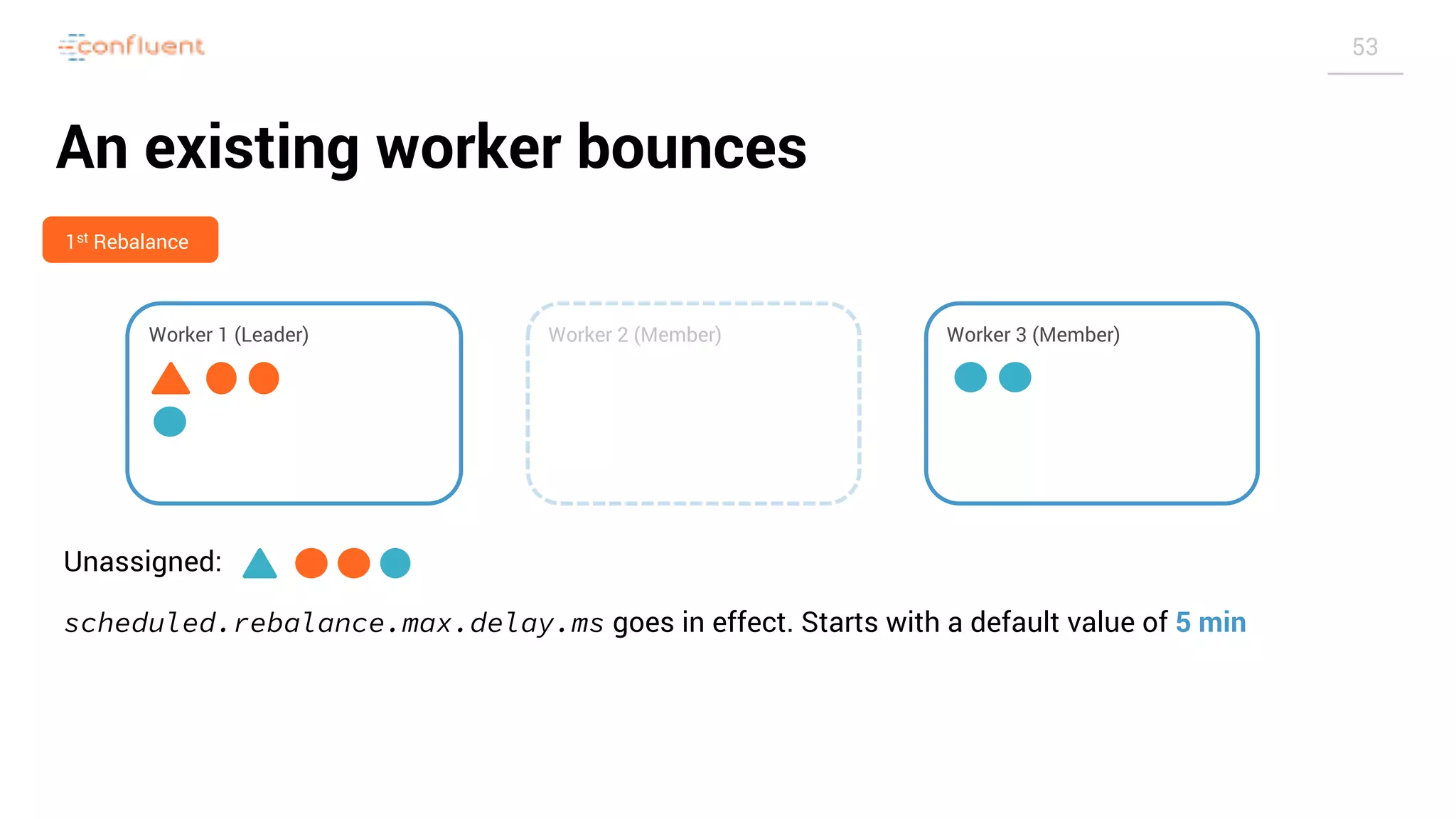 confluent

53

An existing worker bounces

1st Rebalance

Worker 1 (Leader)

Worker 2 (Member)

Worker 3 (Member)

Unassigned:

scheduled.rebalance.max.delay.ms goes in effect. Starts with a default value of 5 min